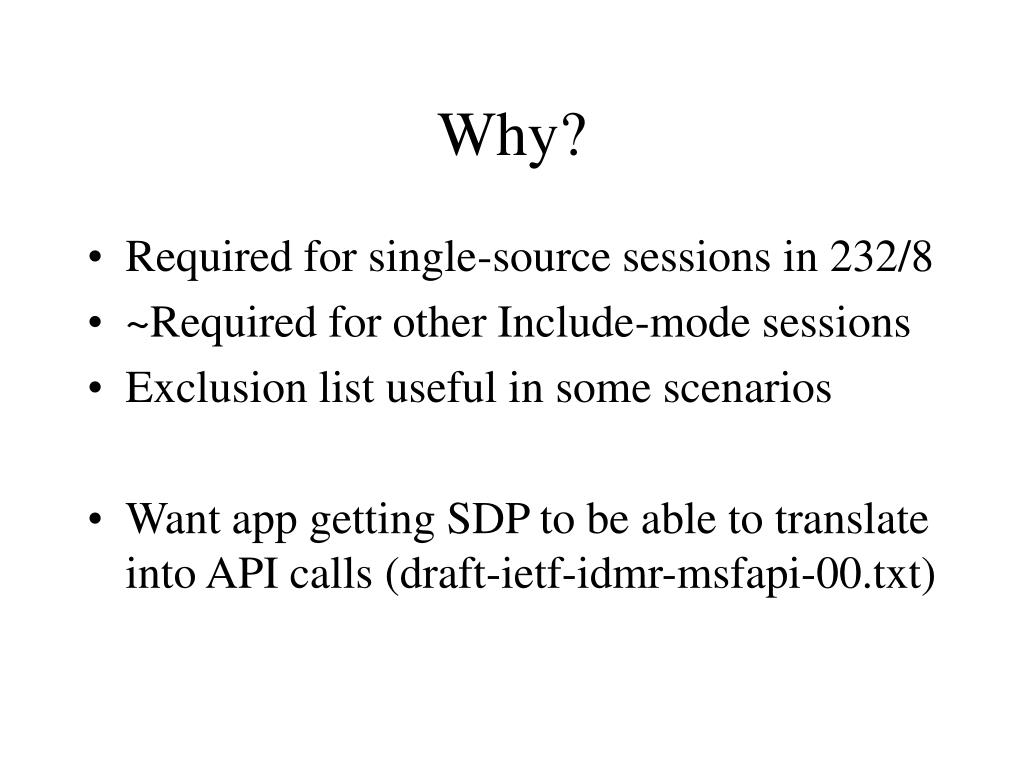 Why?

• Required for single-source sessions in 232/8
• ~Required for other Include-mode sessions
• Exclusion list useful in some scenarios

• Want app getting SDP to be able to translate into API calls (draft-ietf-idmr-msfapi-00.txt)